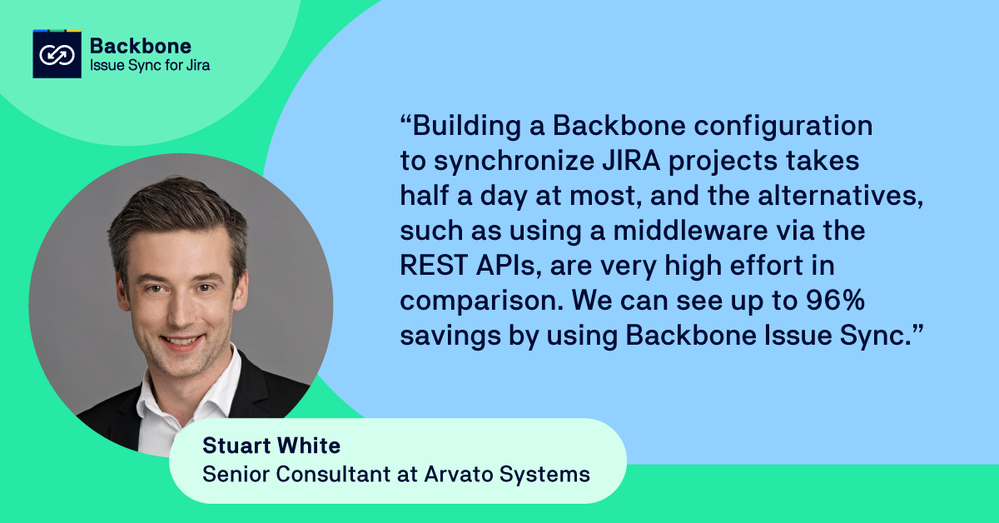 Backbone
Issue Sync for Jira

“Building a Backbone configuration to synchronize JIRA projects takes half a day at most, and the alternatives, such as using a middleware via the REST APIs, are very high effort in comparison. We can see up to 96% savings by using Backbone Issue Sync.”

Stuart White
Senior Consultant at Arvato Systems